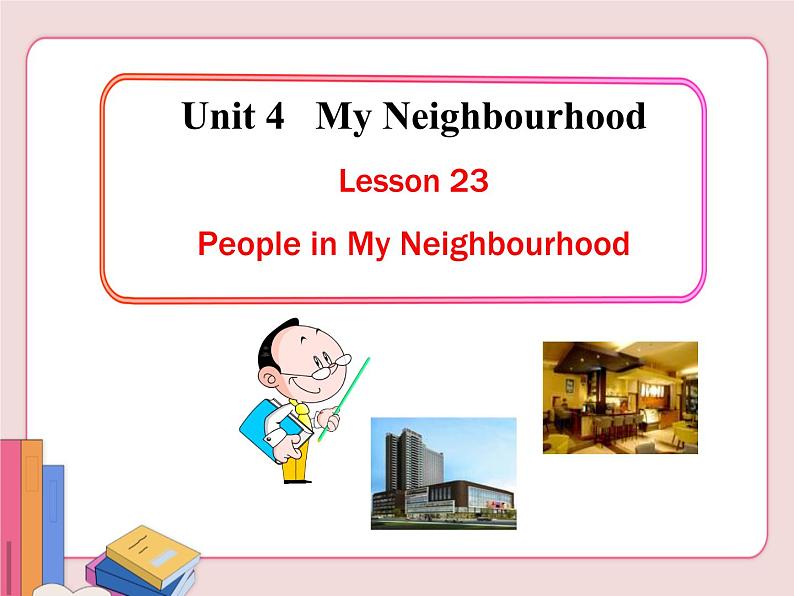 Unit 4 My Neighbourhood

Lesson 23

People in My Neighbourhood